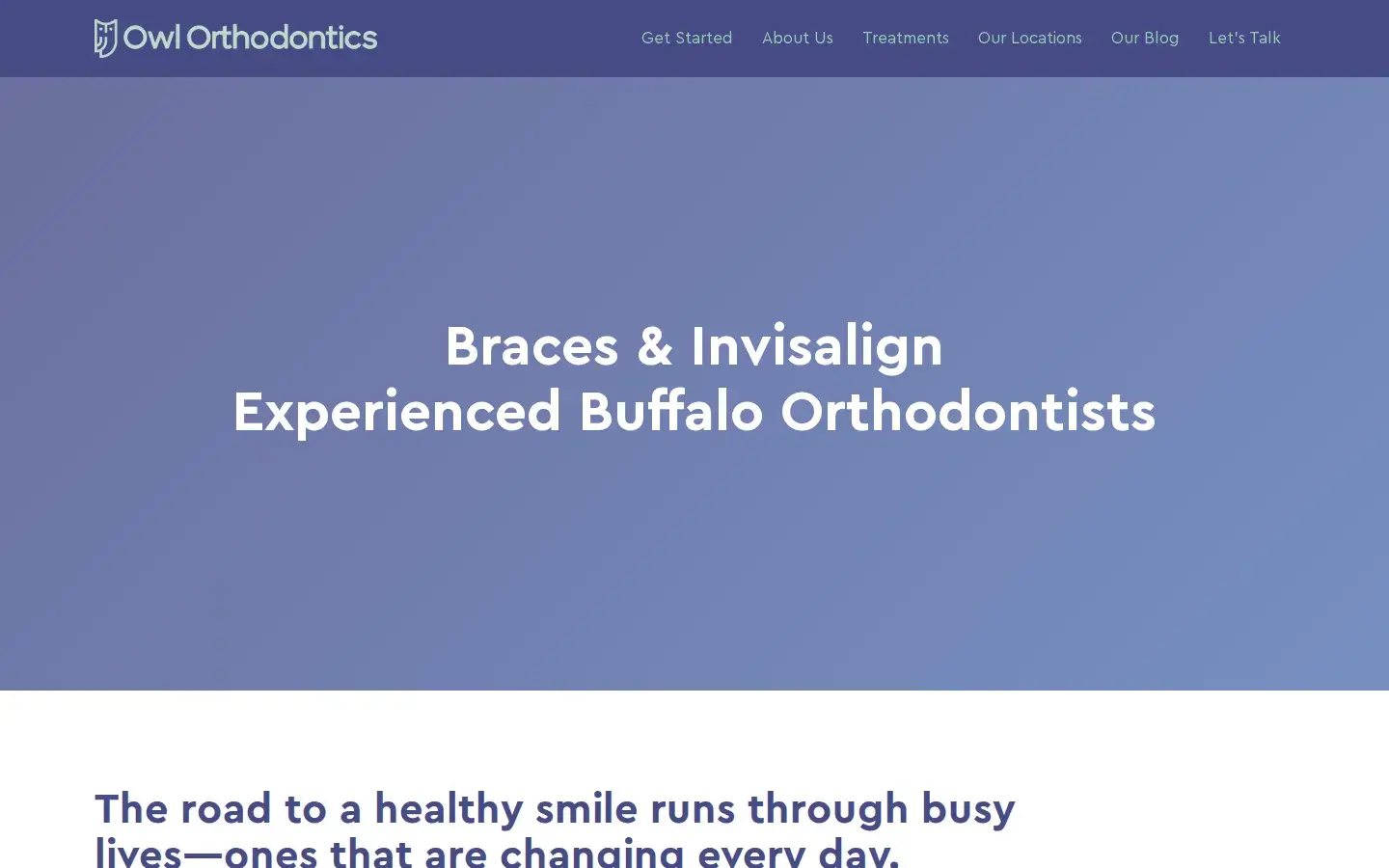 Owl Orthodontics

Get Started About Us Treatments Our Locations Our Blog Let's Talk

Braces & Invisalign
Experienced Buffalo Orthodontists

The road to a healthy smile runs through busy lives—ones that are changing every day.